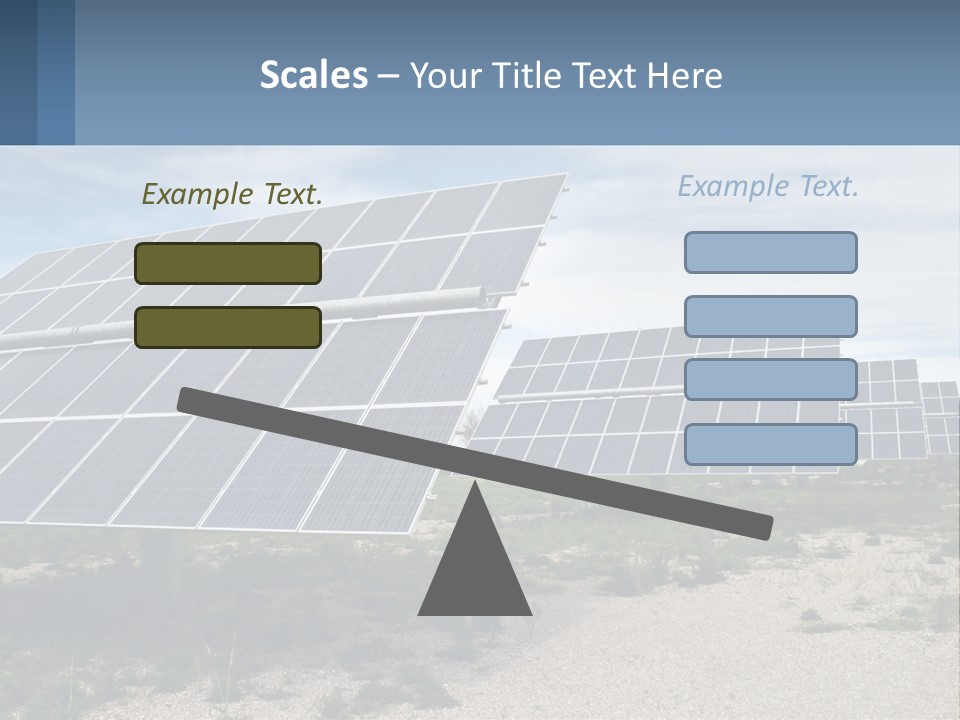 Scales – Your Title Text Here

Example Text.

Example Text.